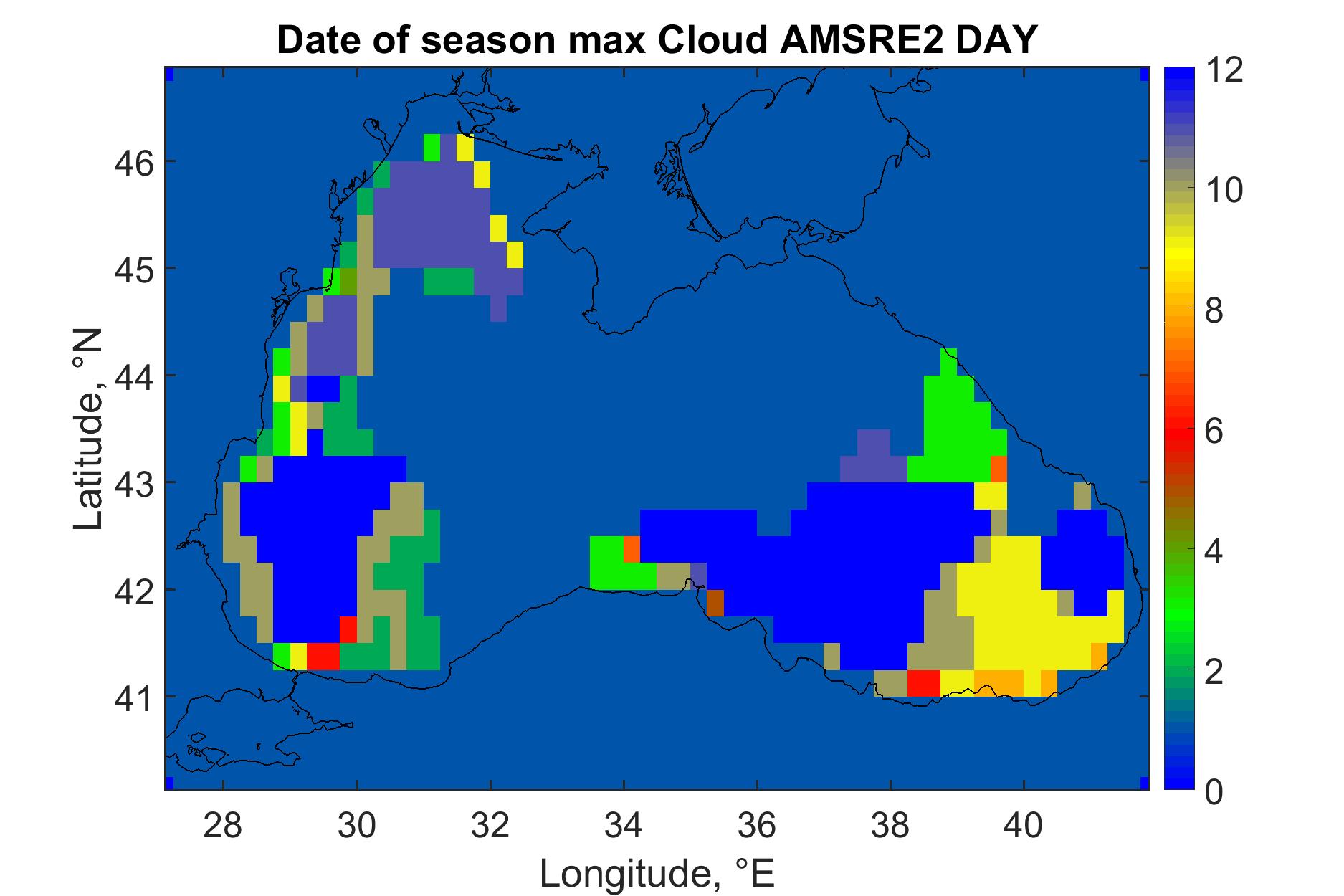 Date of season max Cloud AMSRE2 DAY

Latitude, °N

46
45
44
43
42
41

28
30
32
34
36
38
40

Longitude, °E

12
10
8
6
4
2
0